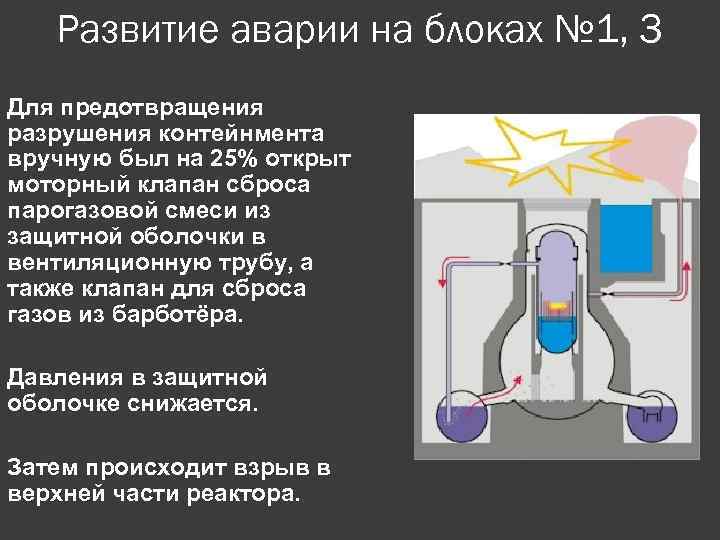 Развитие аварии на блоках №1, 3

Для предотвращения разрушения контейнмента вручную был на 25% открыт моторный клапан сброса парогазовой смеси из защитной оболочки в вентиляционную трубу, а также клапан для сброса газов из барботёра.

Давления в защитной оболочке снижается.

Затем происходит взрыв в верхней части реактора.